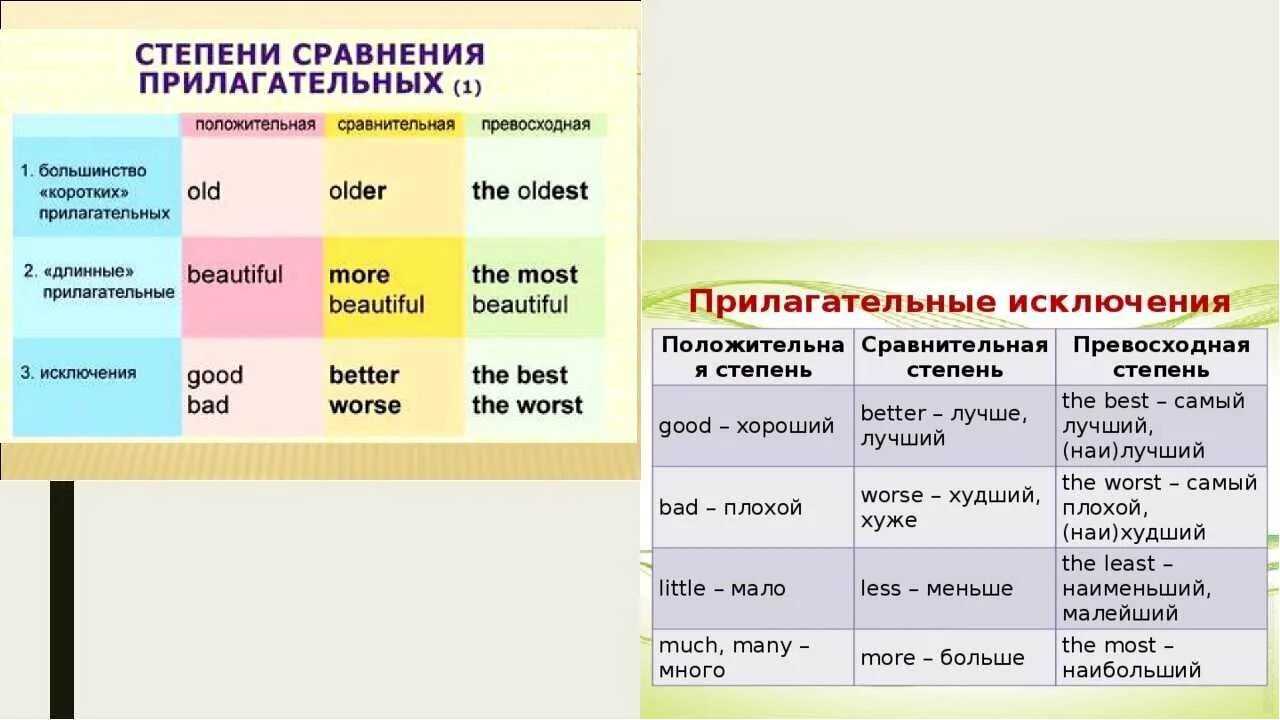 СТЕПЕНИ СРАВНЕНИЯ ПРИЛАГАТЕЛЬНЫХ (1)

| | положительная | сравнительная | превосходная |
|---|---|---|---|
| 1. большинство «коротких» прилагательных | old | older | the oldest |
| 2. «длинные» прилагательные | beautiful | more beautiful | the most beautiful |
| 3. исключения | good bad | better worse | the best the worst |

Прилагательные исключения

| Положительная степень | Сравнительная степень | Превосходная степень |
|---|---|---|
| good – хороший | better – лучше, лучший | the best – самый лучший, (наи)лучший |
| bad – плохой | worse – худший, хуже | the worst – самый плохой, (наи)худший |
| little – мало | less – меньше | the least – наименьший, малейший |
| much, many – много | more – больше | the most – наибольший |